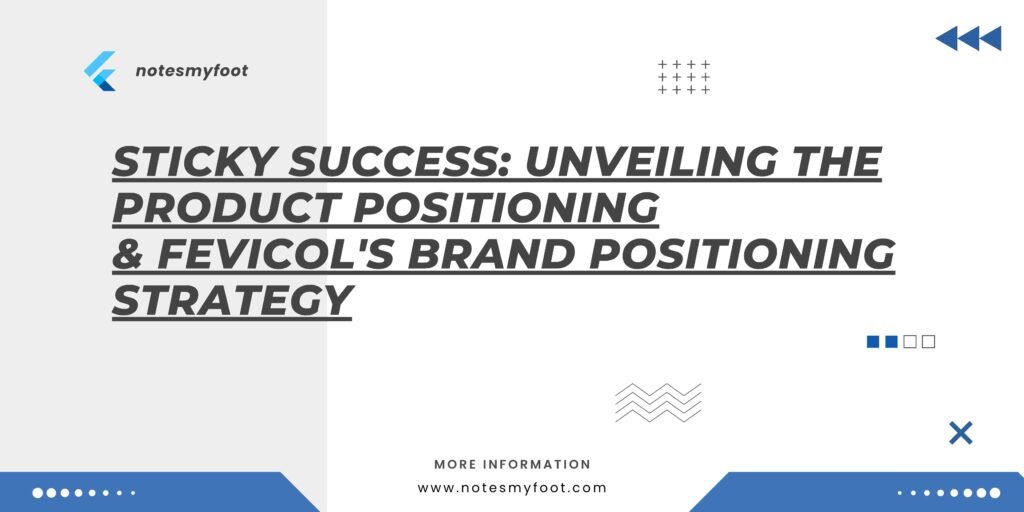 notesmyfoot

STICKY SUCCESS: UNVEILING THE PRODUCT POSITIONING
& FEVICOL'S BRAND POSITIONING STRATEGY

MORE INFORMATION
www.notesmyfoot.com